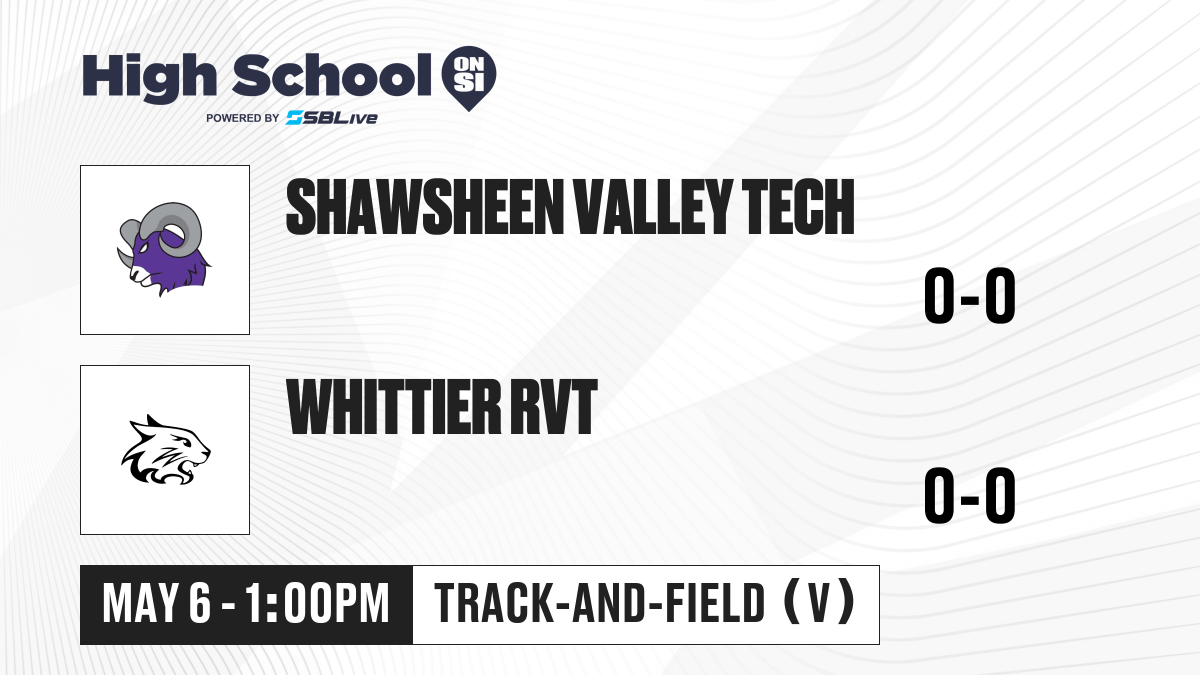 High School ON SI
POWERED BY SBLive

SHAWSHEEN VALLEY TECH
0-0

WHITTIER RVT
0-0

MAY 6 - 1:00PM
TRACK-AND-FIELD (V)